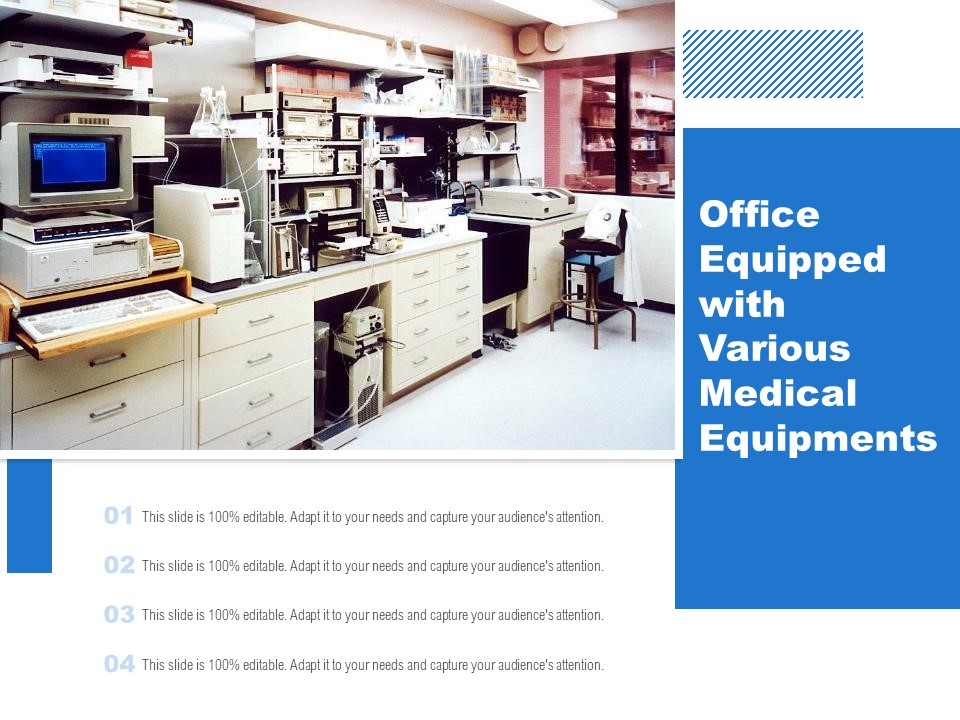 Office Equipped with Various Medical Equipments

01 This slide is 100% editable. Adapt it to your needs and capture your audience's attention.

02 This slide is 100% editable. Adapt it to your needs and capture your audience's attention.

03 This slide is 100% editable. Adapt it to your needs and capture your audience's attention.

04 This slide is 100% editable. Adapt it to your needs and capture your audience's attention.